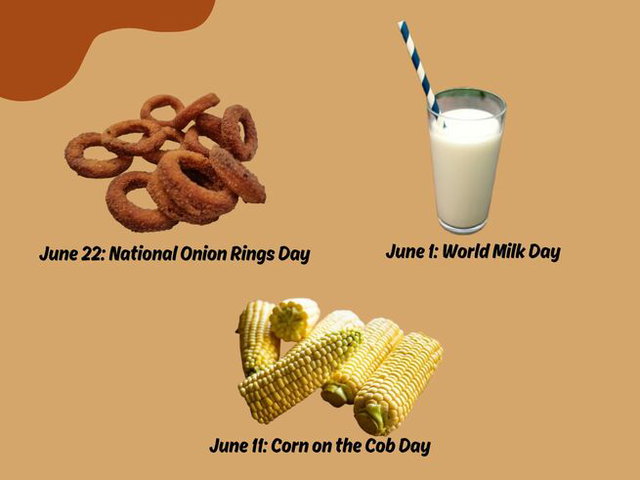 June 22: National Onion Rings Day

June 1: World Milk Day

June 11: Corn on the Cob Day